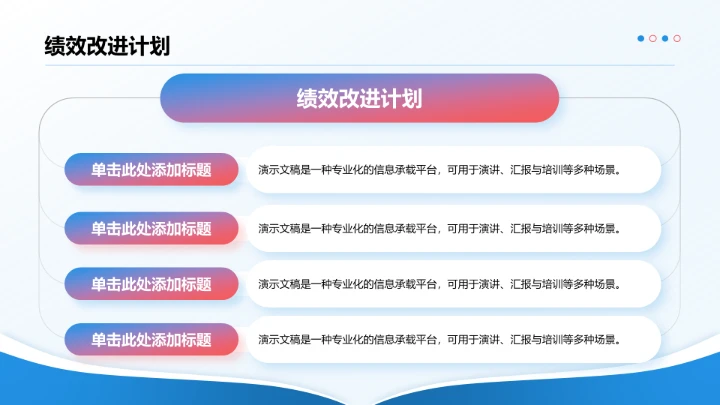 绩效改进计划

绩效改进计划

单击此处添加标题

演示文稿是一种专业化的信息承载平台，可用于演讲、汇报与培训等多种场景。

单击此处添加标题

演示文稿是一种专业化的信息承载平台，可用于演讲、汇报与培训等多种场景。

单击此处添加标题

演示文稿是一种专业化的信息承载平台，可用于演讲、汇报与培训等多种场景。

单击此处添加标题

演示文稿是一种专业化的信息承载平台，可用于演讲、汇报与培训等多种场景。